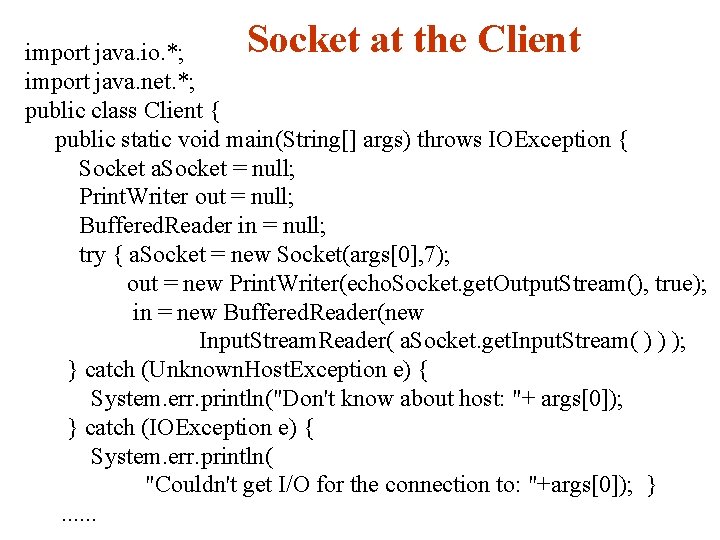 Socket at the Client

import java.io.*;
import java.net.*;
public class Client {
public static void main(String[] args) throws IOException {
Socket aSocket = null;
PrintWriter out = null;
BufferedReader in = null;
try { aSocket = new Socket(args[0],7);
out = new PrintWriter(echoSocket.getOutputStream(), true);
in = new BufferedReader(new
InputStreamReader( aSocket.getInputStream( ) ) );
} catch (UnknownHostException e) {
System.err.println("Don't know about host: "+ args[0]);
} catch (IOException e) {
System.err.println(
"Couldn't get I/O for the connection to: "+args[0]); }
......